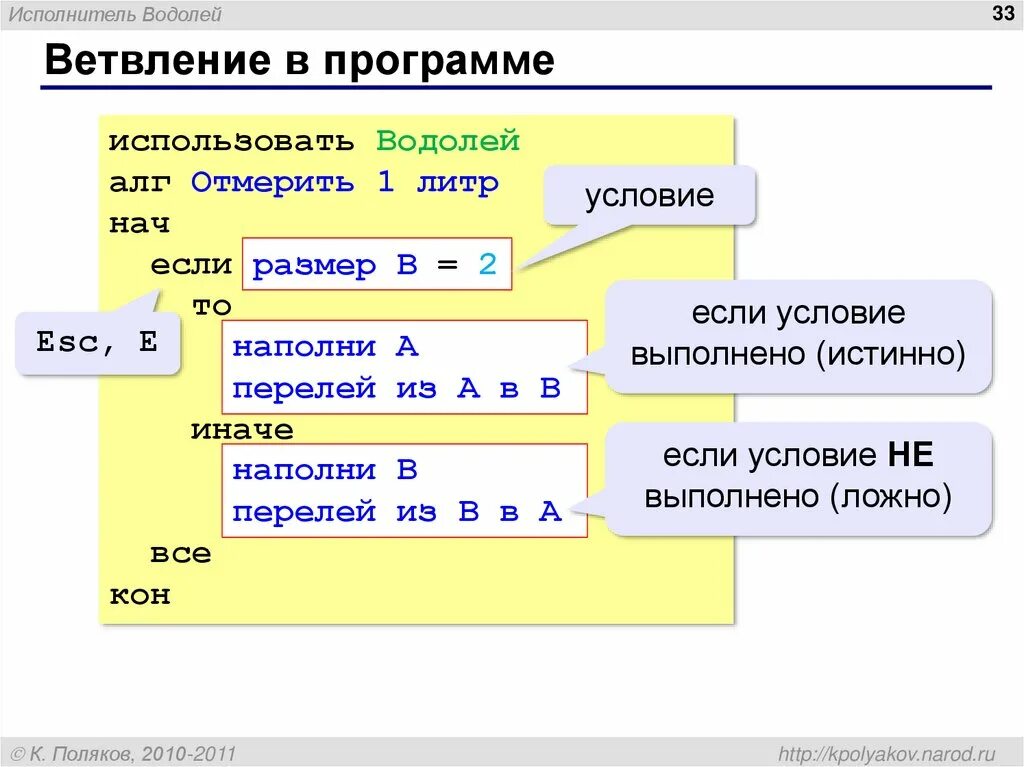 Исполнитель Водолей

33

Ветвление в программе

использовать Водолей
алг Отмерить 1 литр
нач
  если размер B = 2
    то
      наполни A
      перелей из A в B
    иначе
      наполни B
      перелей из B в A
  все
кон

условие

Esc, E

если условие выполнено (истинно)

если условие НЕ выполнено (ложно)

© К. Поляков, 2010-2011

http://kpolyakov.narod.ru